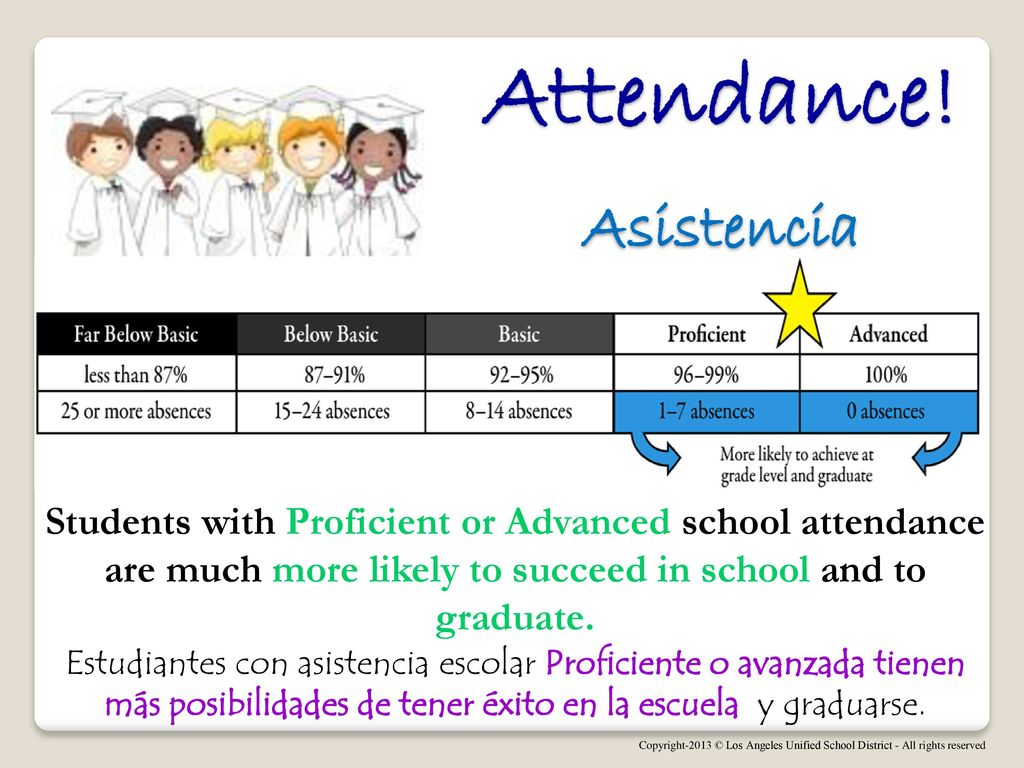 Attendance!

Asistencia

| Far Below Basic | Below Basic | Basic | Proficient | Advanced |
|---|---|---|---|---|
| less than 87% | 87–91% | 92–95% | 96–99% | 100% |
| 25 or more absences | 15–24 absences | 8–14 absences | 1–7 absences | 0 absences |

More likely to achieve at grade level and graduate

Students with Proficient or Advanced school attendance are much more likely to succeed in school and to graduate.

Estudiantes con asistencia escolar Proficiente o avanzada tienen más posibilidades de tener éxito en la escuela y graduarse.

Copyright-2013 © Los Angeles Unified School District - All rights reserved